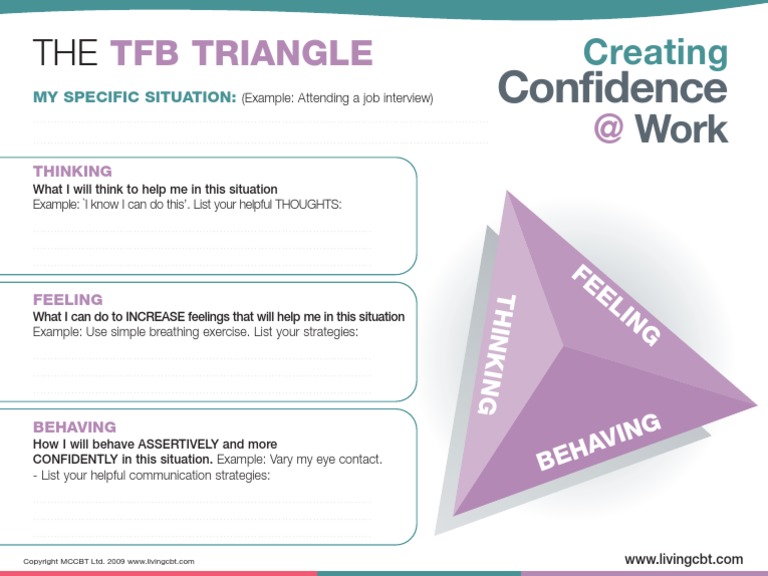 THE TFB TRIANGLE

Creating Confidence @ Work

MY SPECIFIC SITUATION: (Example: Attending a job interview)

THINKING
What I will think to help me in this situation
Example: 'I know I can do this'. List your helpful THOUGHTS:

FEELING
What I can do to INCREASE feelings that will help me in this situation
Example: Use simple breathing exercise. List your strategies:

BEHAVING
How I will behave ASSERTIVELY and more CONFIDENTLY in this situation. Example: Vary my eye contact.
- List your helpful communication strategies:

THINKING
FEELING
BEHAVING

Copyright MCCBT Ltd. 2009 www.livingcbt.com

www.livingcbt.com